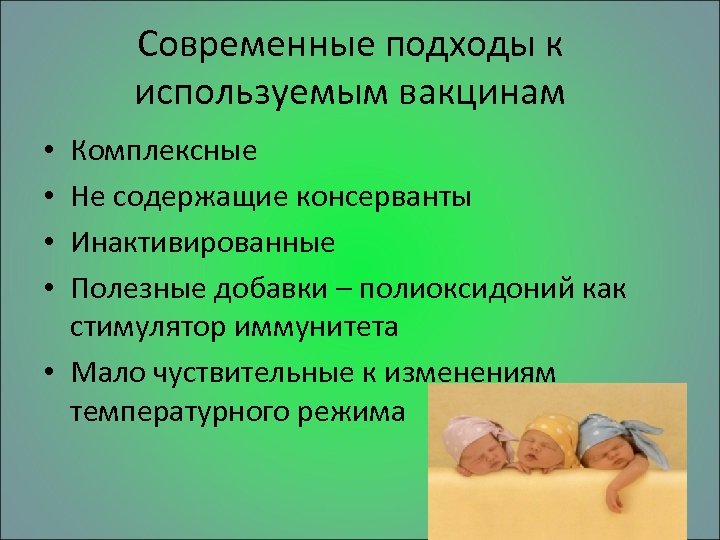 Современные подходы к используемым вакцинам

• Комплексные
• Не содержащие консерванты
• Инактивированные
• Полезные добавки – полиоксидоний как стимулятор иммунитета
• Мало чуствительные к изменениям температурного режима